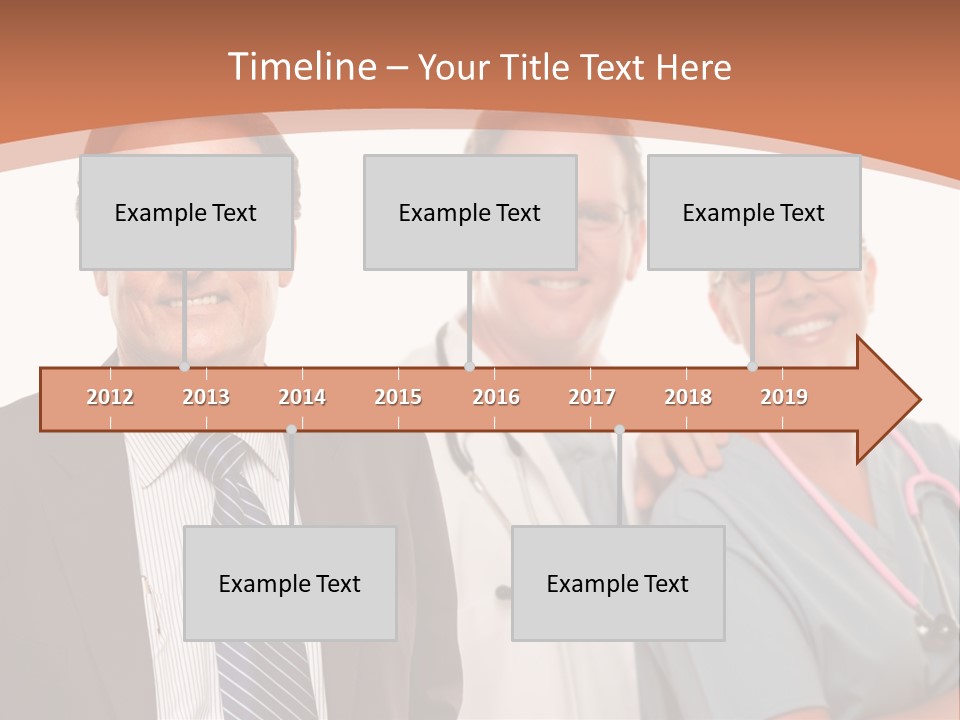 Timeline – Your Title Text Here

Example Text

Example Text

Example Text

2012 2013 2014 2015 2016 2017 2018 2019

Example Text

Example Text